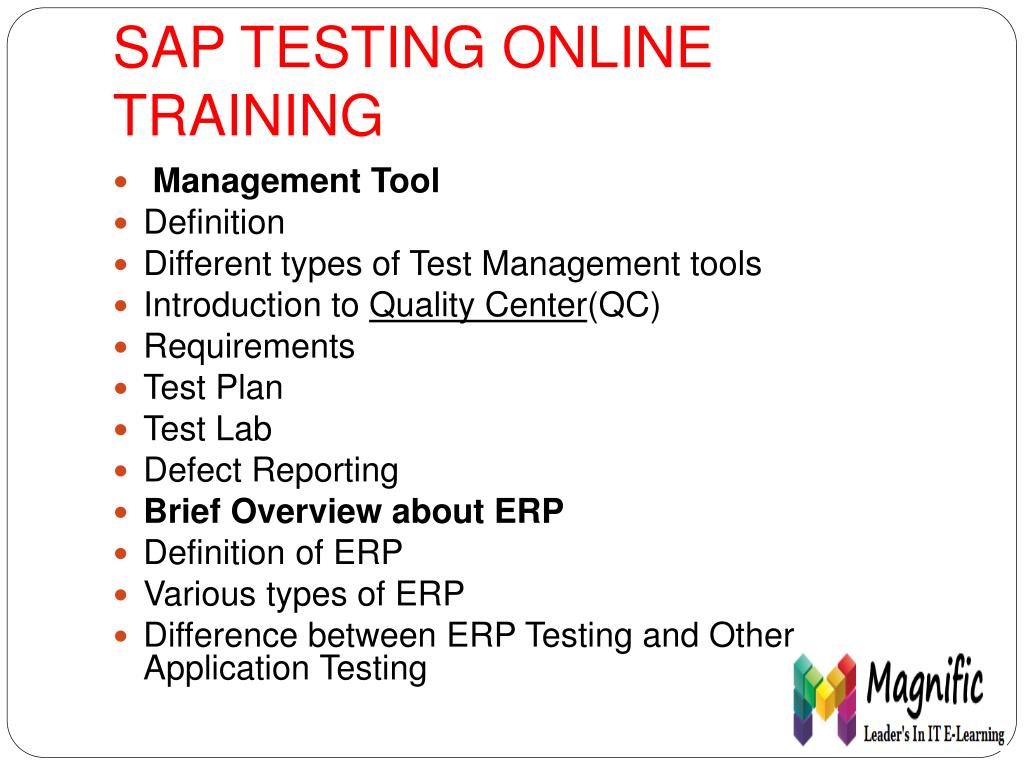 SAP TESTING ONLINE TRAINING

- Management Tool
- Definition
- Different types of Test Management tools
- Introduction to Quality Center(QC)
- Requirements
- Test Plan
- Test Lab
- Defect Reporting
- Brief Overview about ERP
- Definition of ERP
- Various types of ERP
- Difference between ERP Testing and Other Application Testing

Magnific
Leader's In IT E-Learning